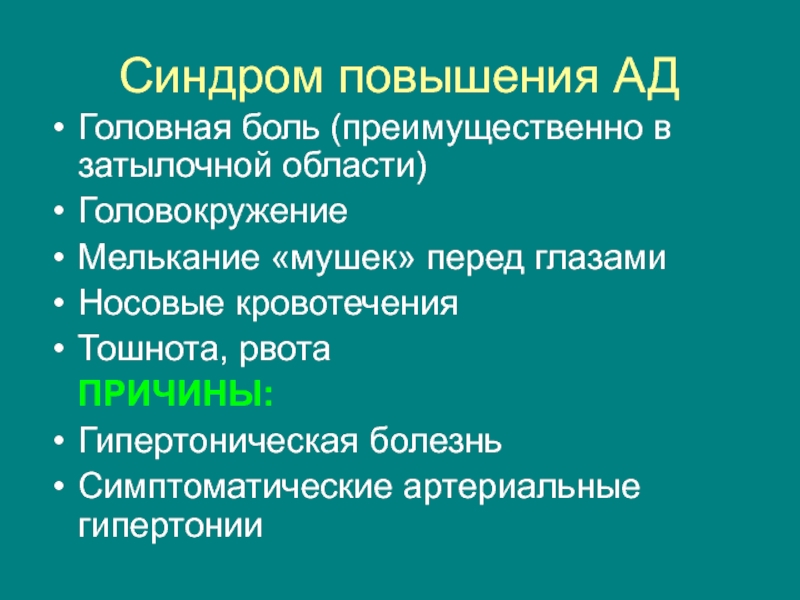 Синдром повышения АД

• Головная боль (преимущественно в затылочной области)
• Головокружение
• Мелькание «мушек» перед глазами
• Носовые кровотечения
• Тошнота, рвота

ПРИЧИНЫ:

• Гипертоническая болезнь
• Симптоматические артериальные гипертонии